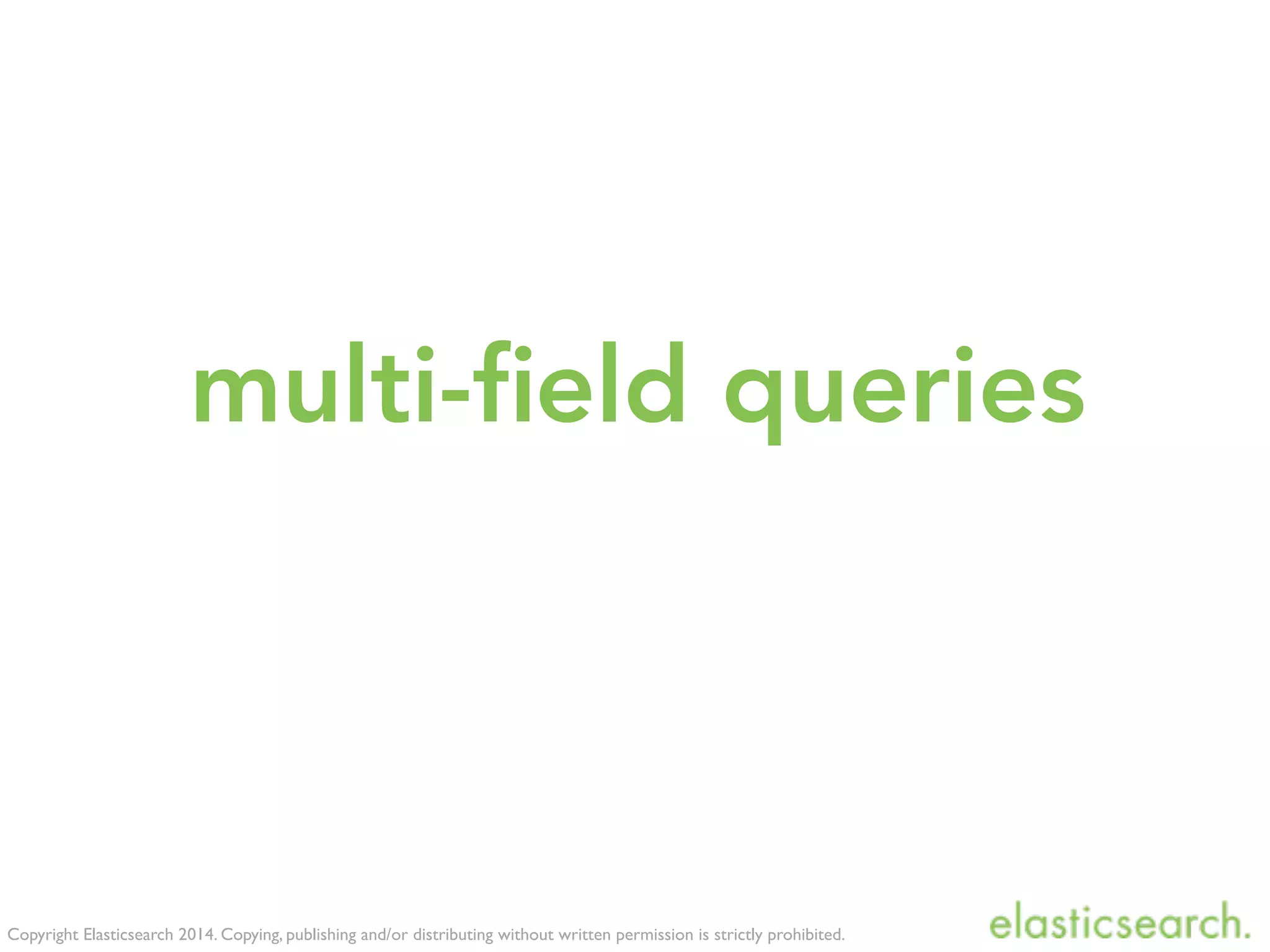 multi-field queries

Copyright Elasticsearch 2014. Copying, publishing and/or distributing without written permission is strictly prohibited.

elasticsearch.